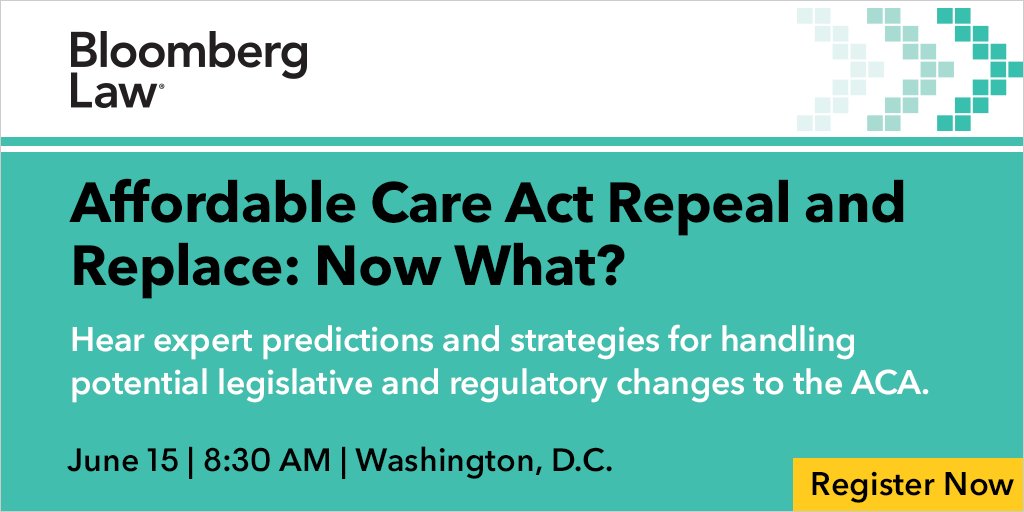 Bloomberg Law®

Affordable Care Act Repeal and Replace: Now What?

Hear expert predictions and strategies for handling potential legislative and regulatory changes to the ACA.

June 15 | 8:30 AM | Washington, D.C.

Register Now